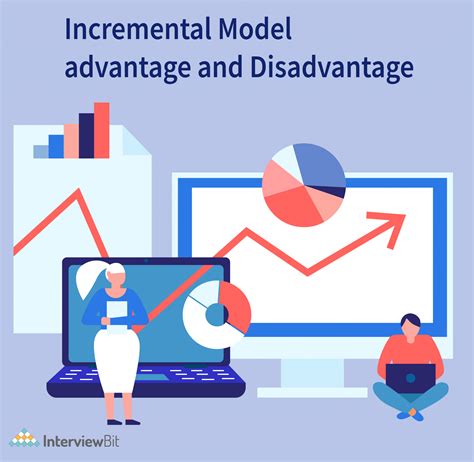 Incremental Model advantage and Disadvantage

InterviewBit